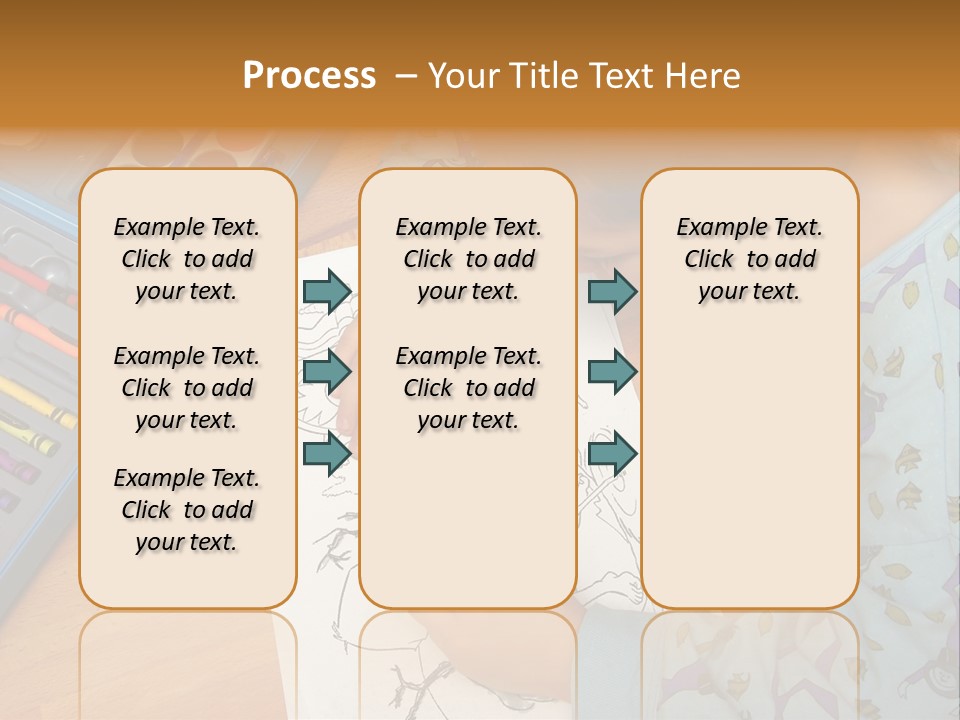 Process – Your Title Text Here

Example Text. Click to add your text.

Example Text. Click to add your text.

Example Text. Click to add your text.

Example Text. Click to add your text.

Example Text. Click to add your text.

Example Text. Click to add your text.